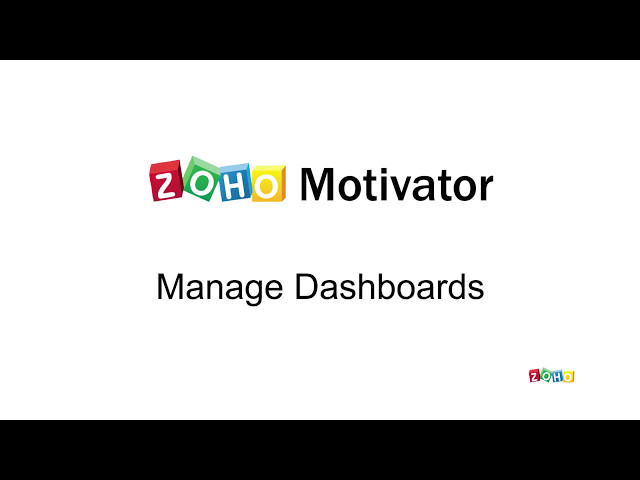 ZOHO Motivator

Manage Dashboards

ZOHO